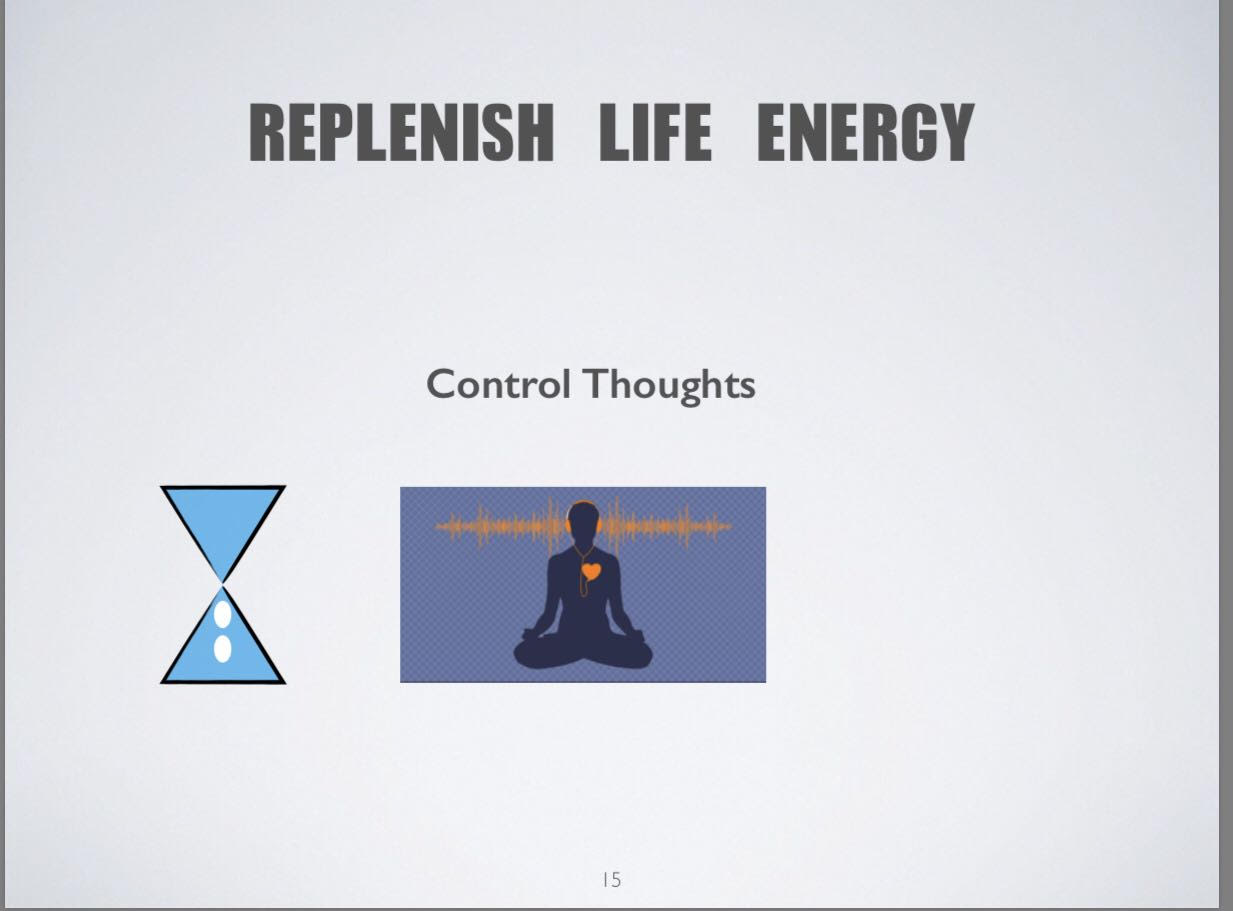 REPLENISH LIFE ENERGY

Control Thoughts

15